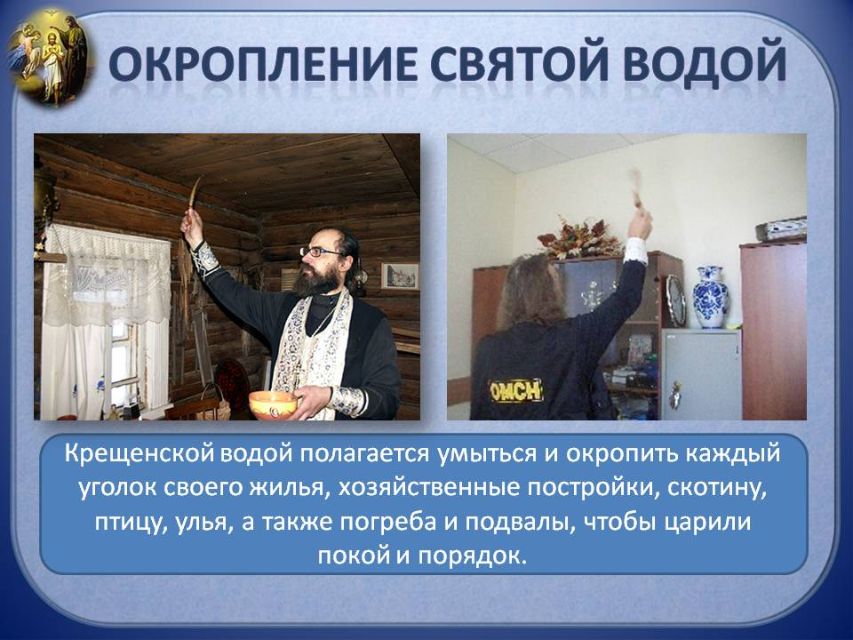 ОКРОПЛЕНИЕ СВЯТОЙ ВОДОЙ

ОМСН

Крещенской водой полагается умыться и окропить каждый уголок своего жилья, хозяйственные постройки, скотину, птицу, улья, а также погреба и подвалы, чтобы царили покой и порядок.